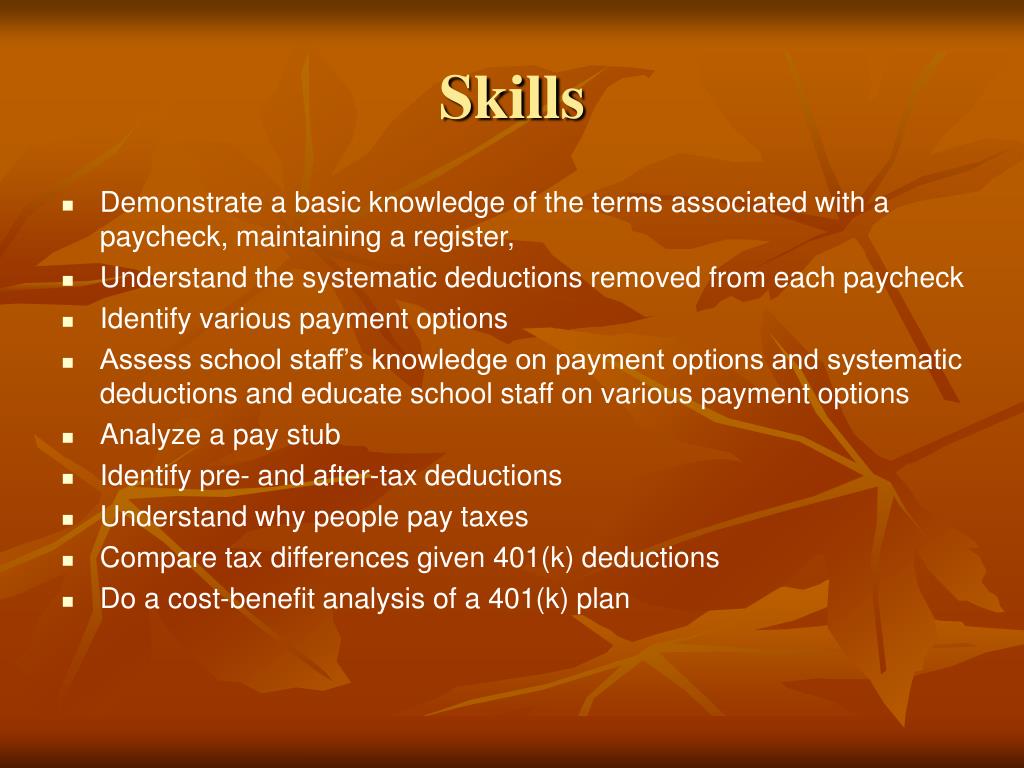 Skills

- Demonstrate a basic knowledge of the terms associated with a paycheck, maintaining a register,
- Understand the systematic deductions removed from each paycheck
- Identify various payment options
- Assess school staff’s knowledge on payment options and systematic deductions and educate school staff on various payment options
- Analyze a pay stub
- Identify pre- and after-tax deductions
- Understand why people pay taxes
- Compare tax differences given 401(k) deductions
- Do a cost-benefit analysis of a 401(k) plan